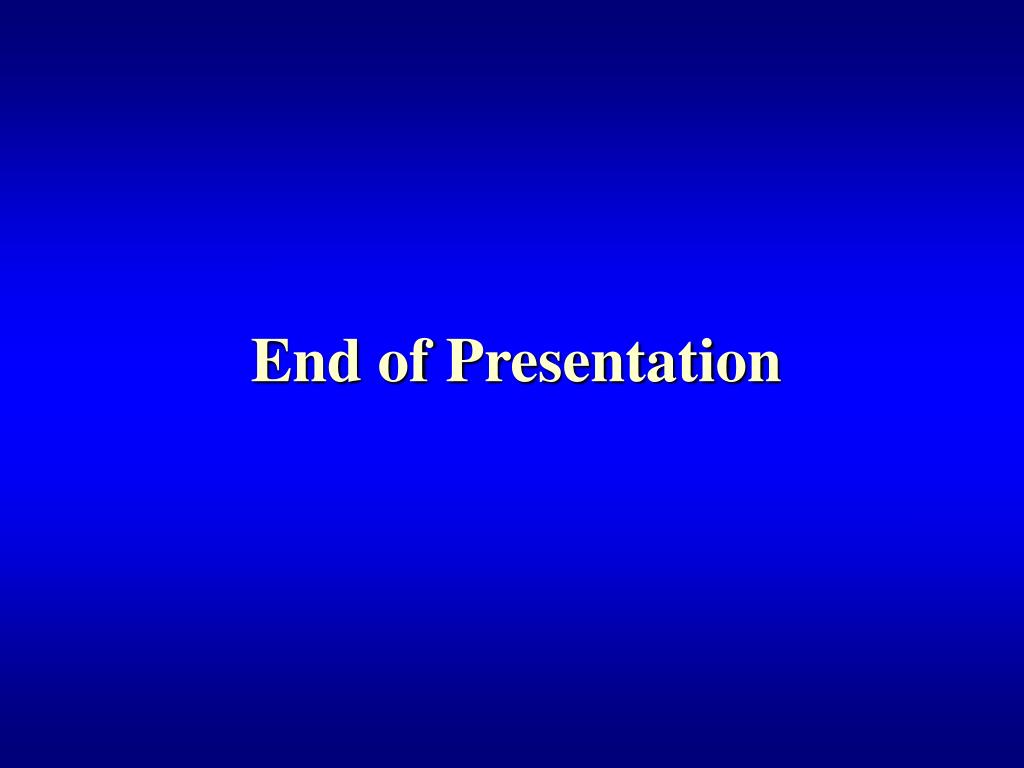 End of Presentation